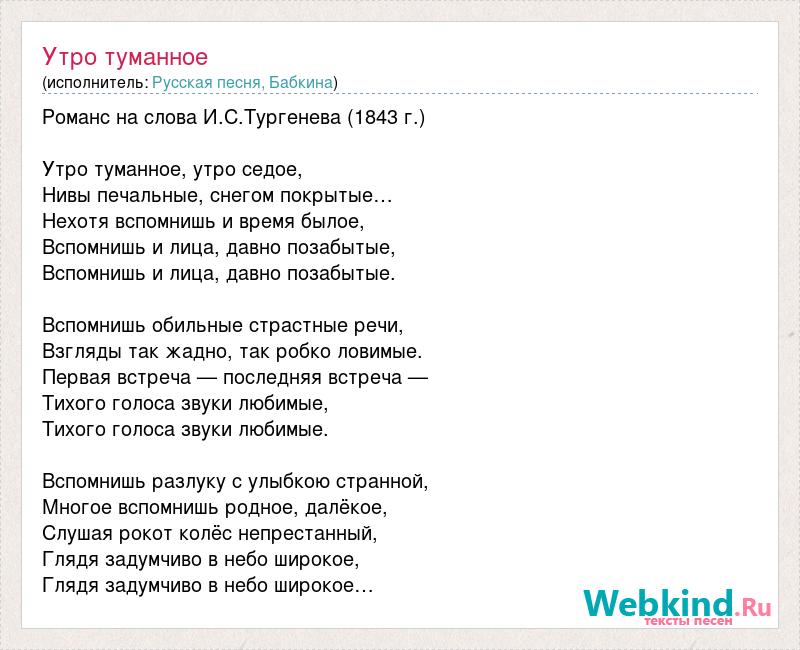 Утро туманное
(исполнитель: Русская песня, Бабкина)

Романс на слова И.С.Тургенева (1843 г.)

Утро туманное, утро седое,
Нивы печальные, снегом покрытые…
Нехотя вспомнишь и время былое,
Вспомнишь и лица, давно позабытые,
Вспомнишь и лица, давно позабытые.

Вспомнишь обильные страстные речи,
Взгляды так жадно, так робко ловимые.
Первая встреча — последняя встреча —
Тихого голоса звуки любимые,
Тихого голоса звуки любимые.

Вспомнишь разлуку с улыбкою странной,
Многое вспомнишь родное, далёкое,
Слушая рокот колёс непрестанный,
Глядя задумчиво в небо широкое,
Глядя задумчиво в небо широкое…

Webkind.Ru
тексты песен